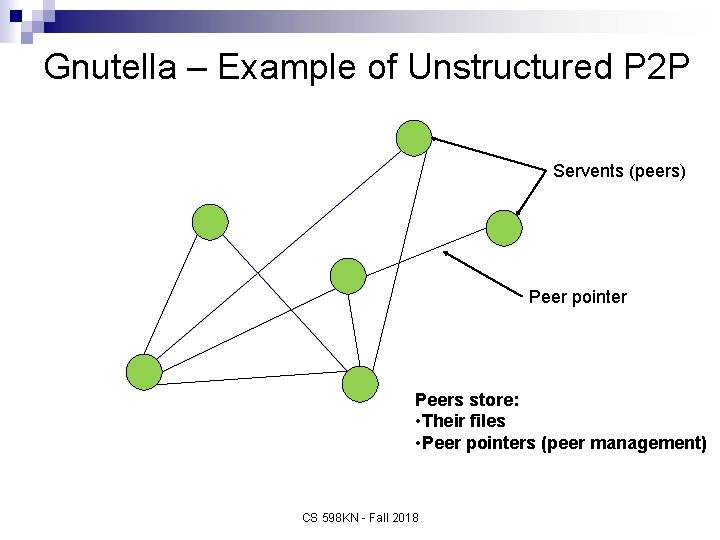 Gnutella – Example of Unstructured P2P

Servents (peers)

Peer pointer

Peers store:
•Their files
•Peer pointers (peer management)

CS 598KN - Fall 2018